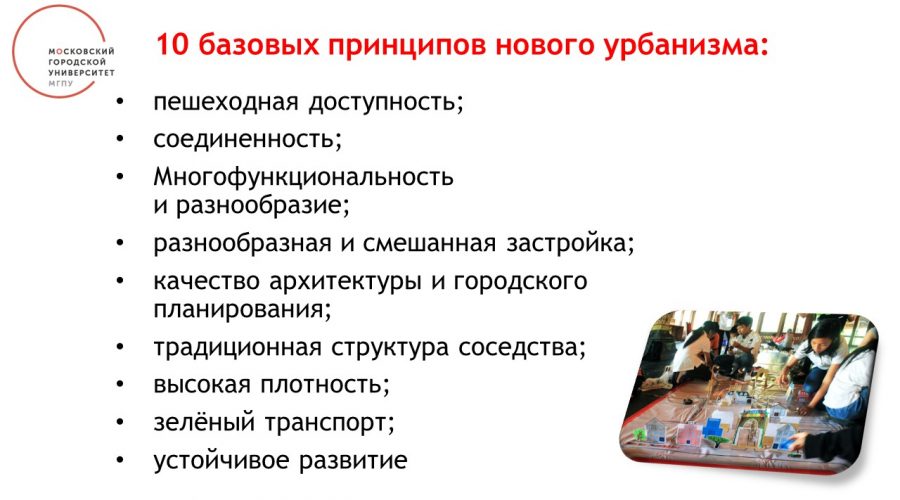 МОСКОВСКИЙ ГОРОДСКОЙ УНИВЕРСИТЕТ МГПУ

10 базовых принципов нового урбанизма:

• пешеходная доступность;
• соединенность;
• Многофункциональность и разнообразие;
• разнообразная и смешанная застройка;
• качество архитектуры и городского планирования;
• традиционная структура соседства;
• высокая плотность;
• зелёный транспорт;
• устойчивое развитие